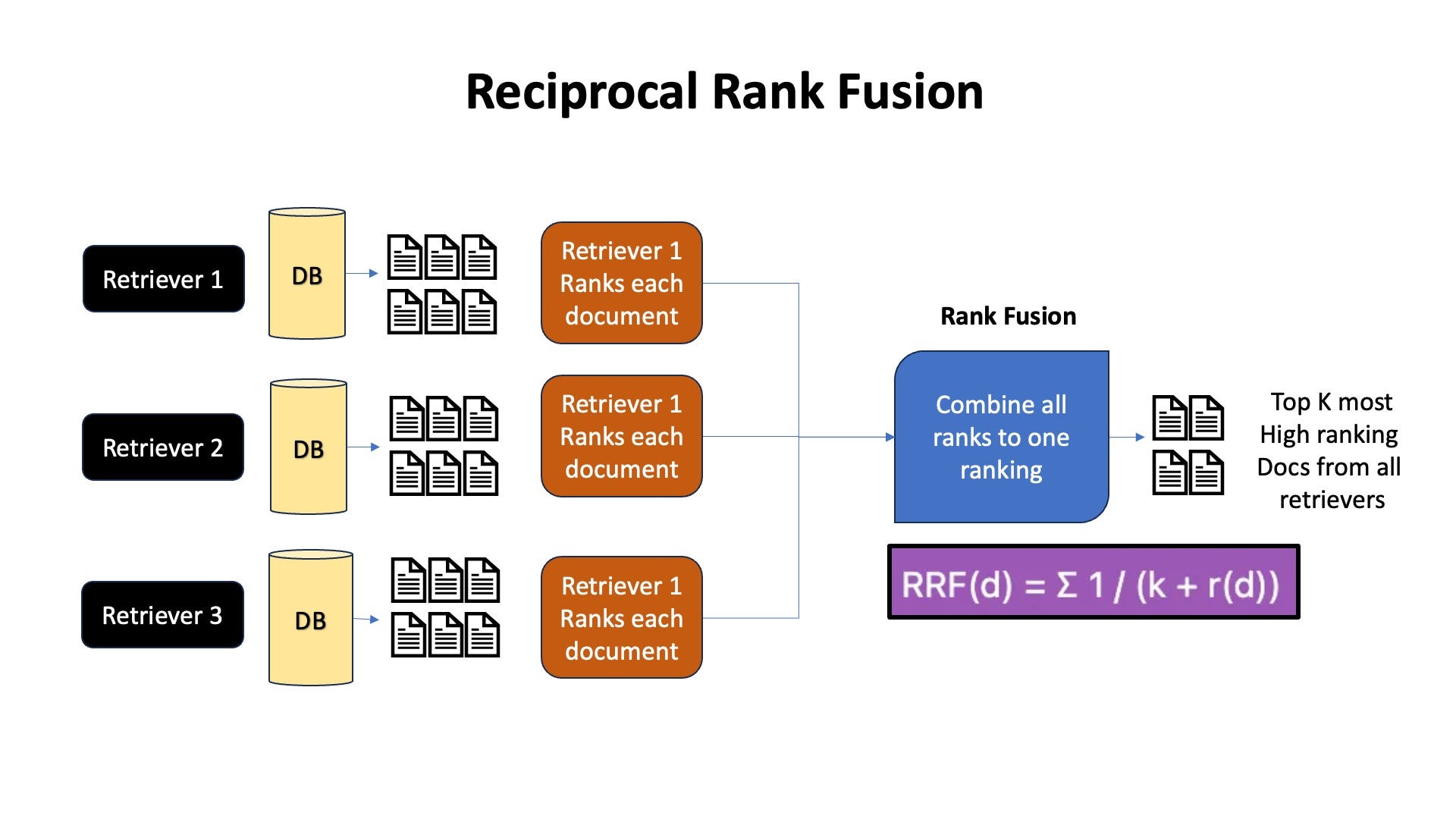 Reciprocal Rank Fusion

Retriever 1

DB

Retriever 1 Ranks each document

Retriever 2

DB

Retriever 1 Ranks each document

Retriever 3

DB

Retriever 1 Ranks each document

Rank Fusion

Combine all ranks to one ranking

Top K most High ranking Docs from all retrievers

$RRF(d) = \Sigma 1 / (k + r(d))$